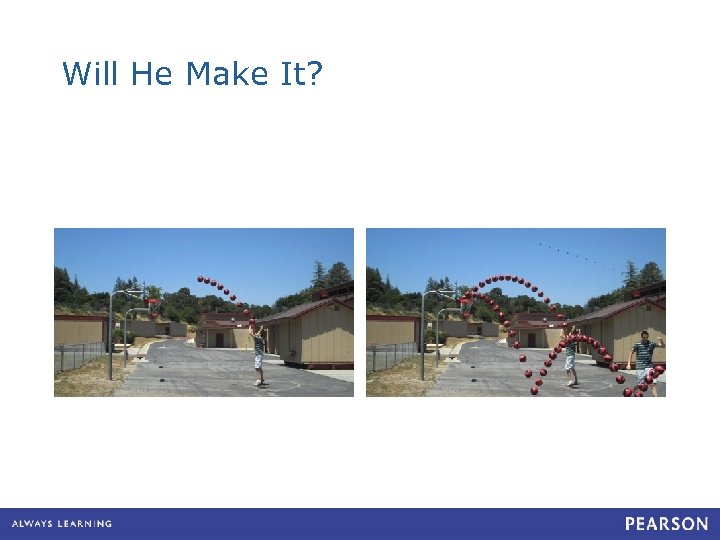 Will He Make It?

ALWAYS LEARNING

PEARSON